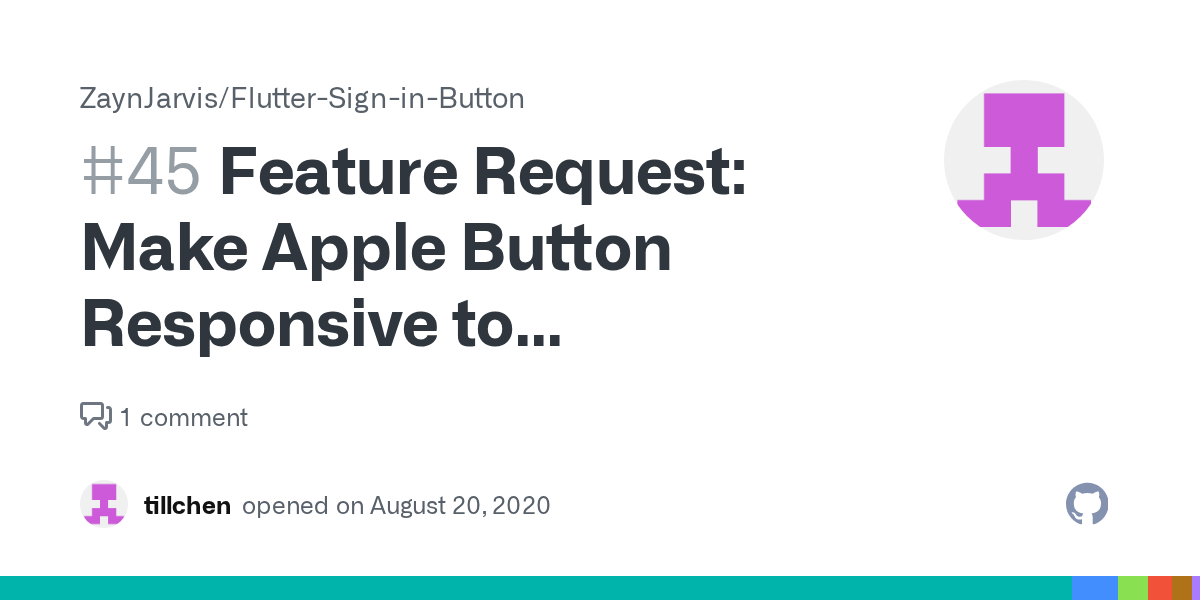 ZaynJarvis/Flutter-Sign-in-Button

#45 Feature Request: Make Apple Button Responsive to...

1 comment

tillchen opened on August 20, 2020